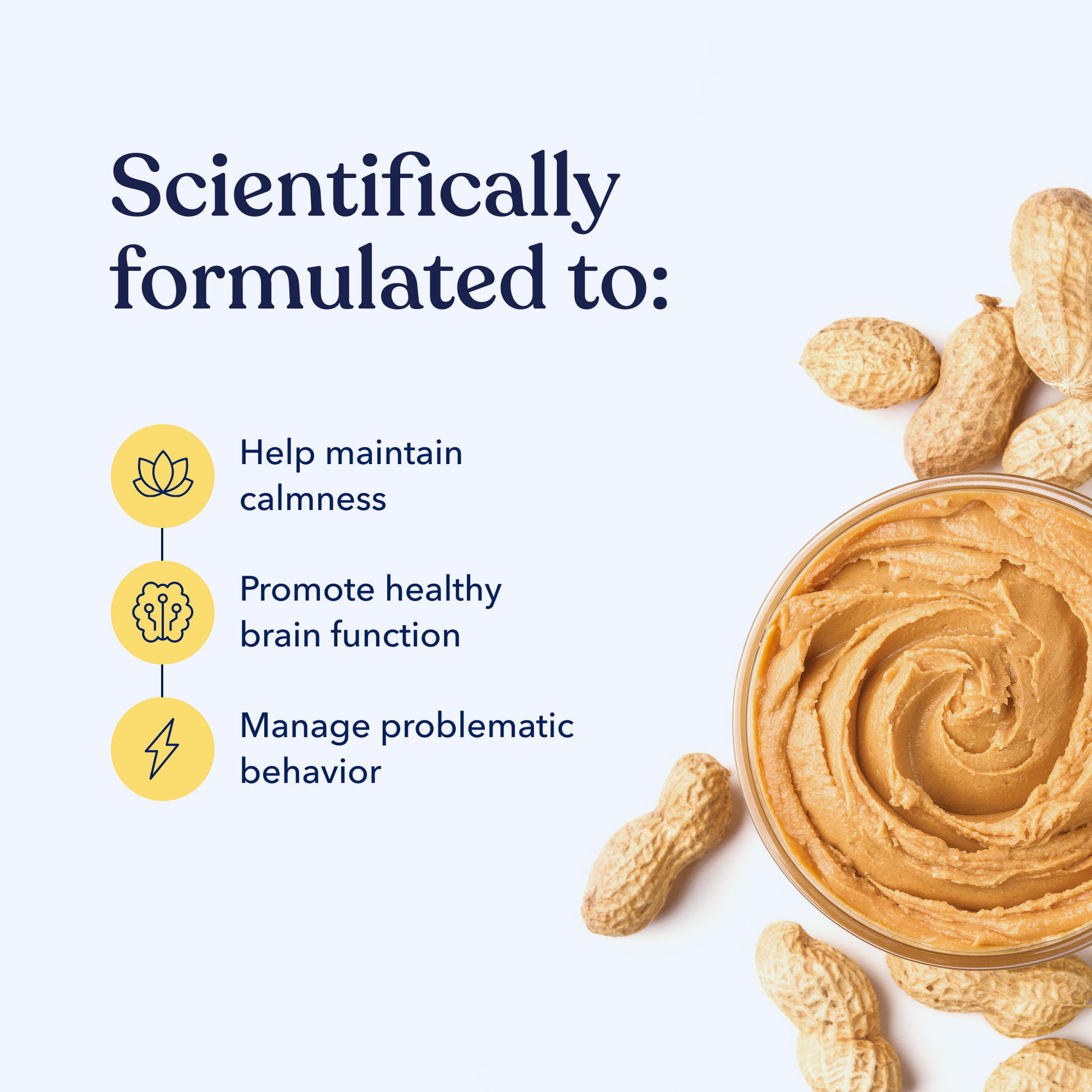 Scientifically formulated to:

Help maintain calmness

Promote healthy brain function

Manage problematic behavior